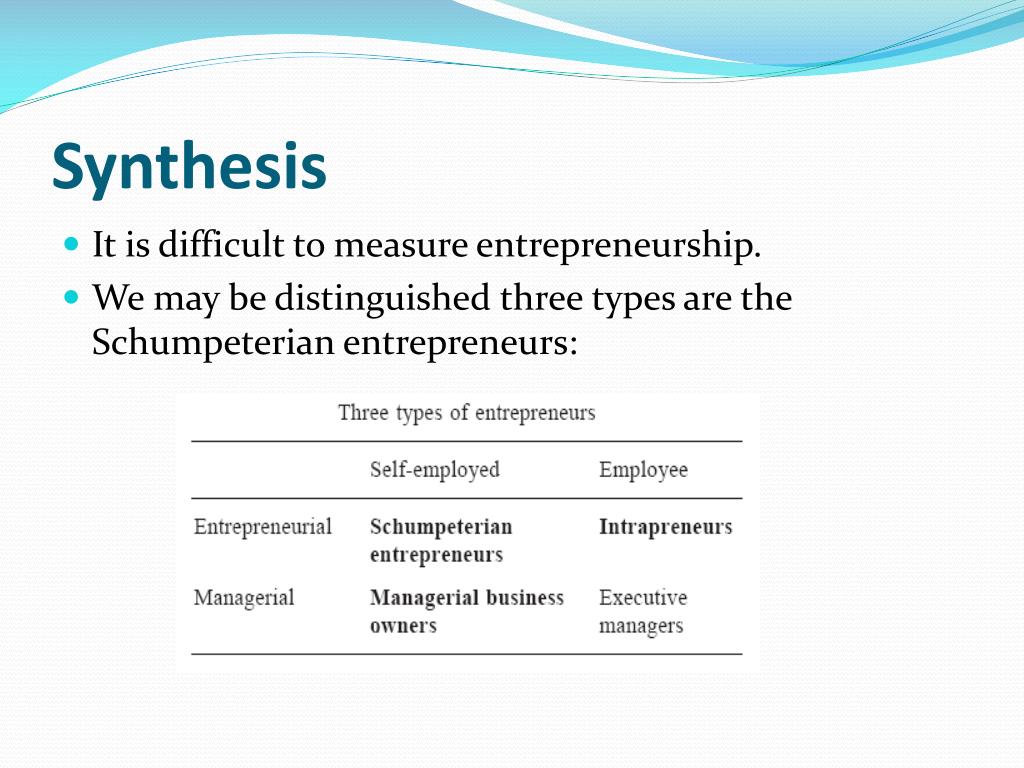 Synthesis

It is difficult to measure entrepreneurship.

We may be distinguished three types are the Schumpeterian entrepreneurs:

Three types of entrepreneurs

| | Self-employed | Employee |
|---|---|---|
| Entrepreneurial | Schumpeterian entrepreneurs | Intrapreneurs |
| Managerial | Managerial business owners | Executive managers |